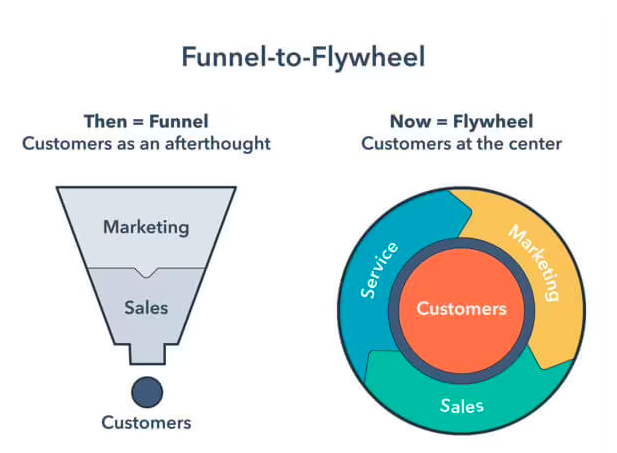 Funnel-to-Flywheel

Then = Funnel
Customers as an afterthought

Marketing

Sales

Customers

Now = Flywheel
Customers at the center

Service

Marketing

Customers

Sales